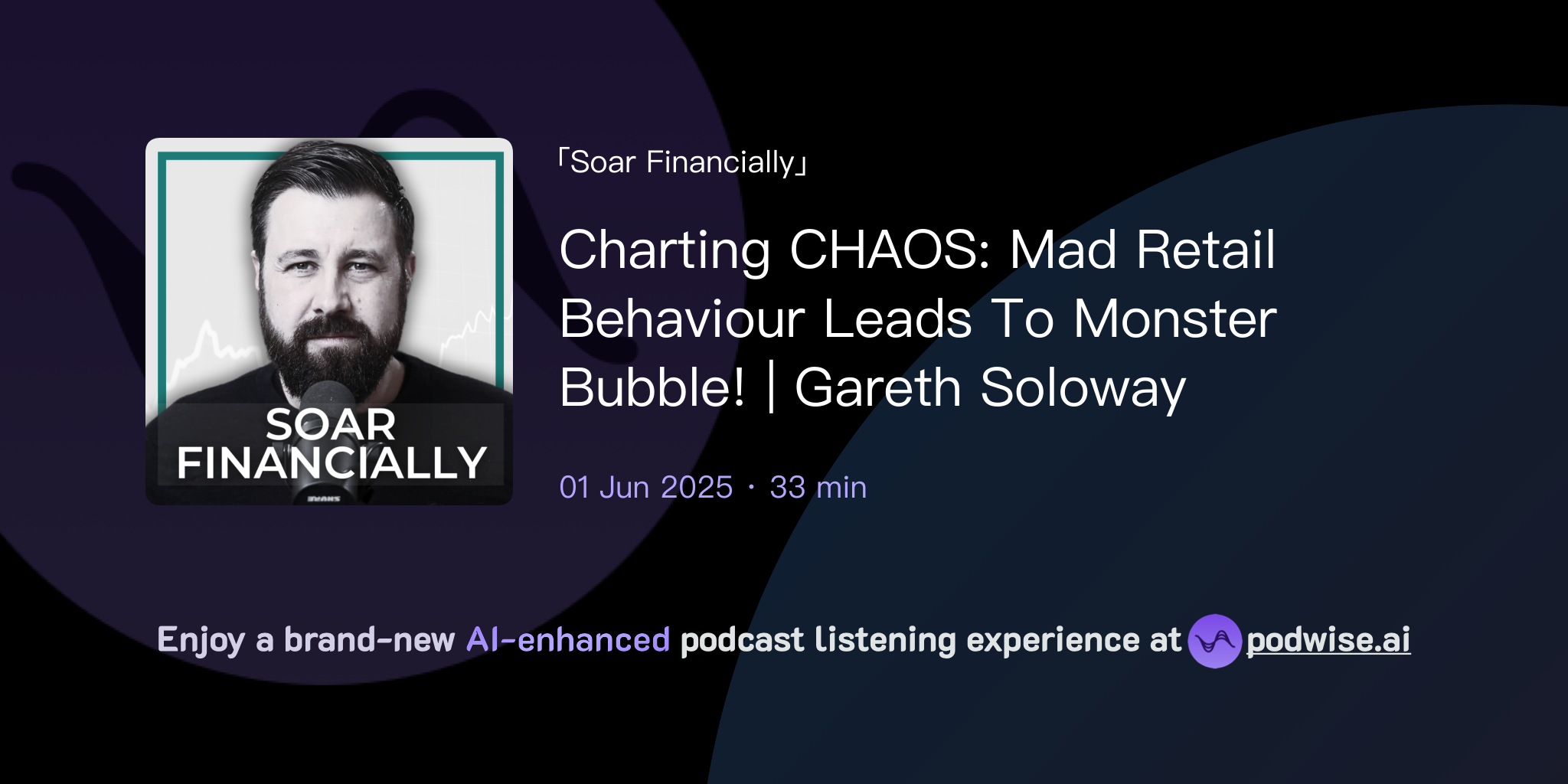 SOAR FINANCIALLY

「Soar Financially」

Charting CHAOS: Mad Retail Behaviour Leads To Monster Bubble! | Gareth Soloway

01 Jun 2025 · 33 min

Enjoy a brand-new AI-enhanced podcast listening experience at podwise.ai